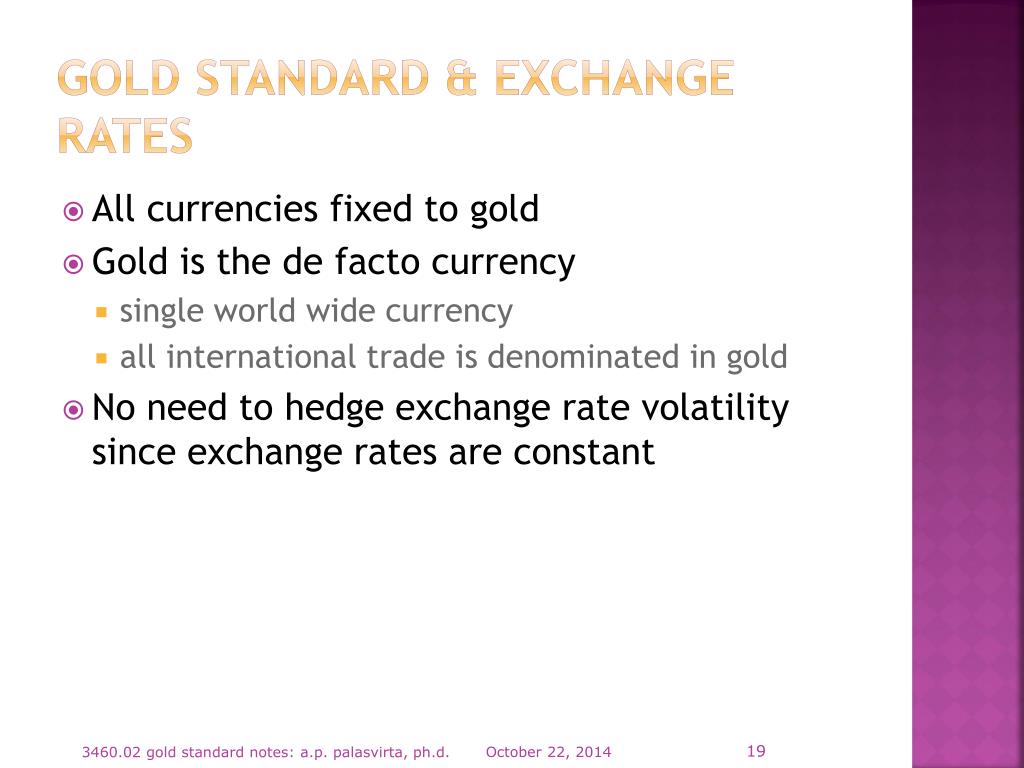 GOLD STANDARD & EXCHANGE RATES

All currencies fixed to gold

Gold is the de facto currency

single world wide currency

all international trade is denominated in gold

No need to hedge exchange rate volatility since exchange rates are constant

3460.02 gold standard notes: a.p. palasvirta, ph.d.

October 22, 2014

19